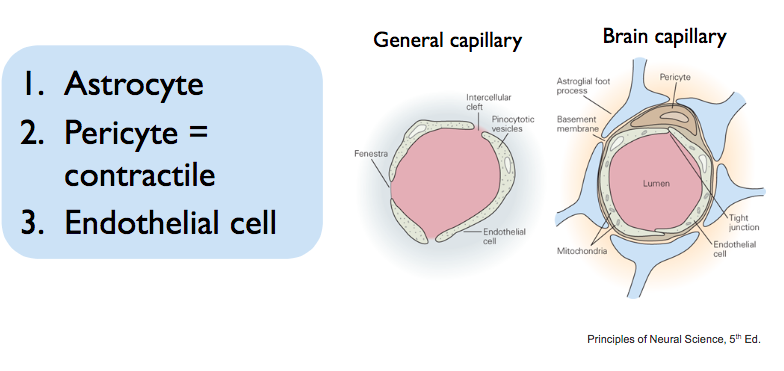 1. Astrocyte
2. Pericyte = contractile
3. Endothelial cell

General capillary

Intercellular cleft
Pinocytotic vesicles
Fenestra
Endothelial cell

Brain capillary

Astroglial foot process
Pericyte
Basement membrane
Lumen
Tight junction
Endothelial cell
Mitochondria

Principles of Neural Science, 5$^{th}$ Ed.